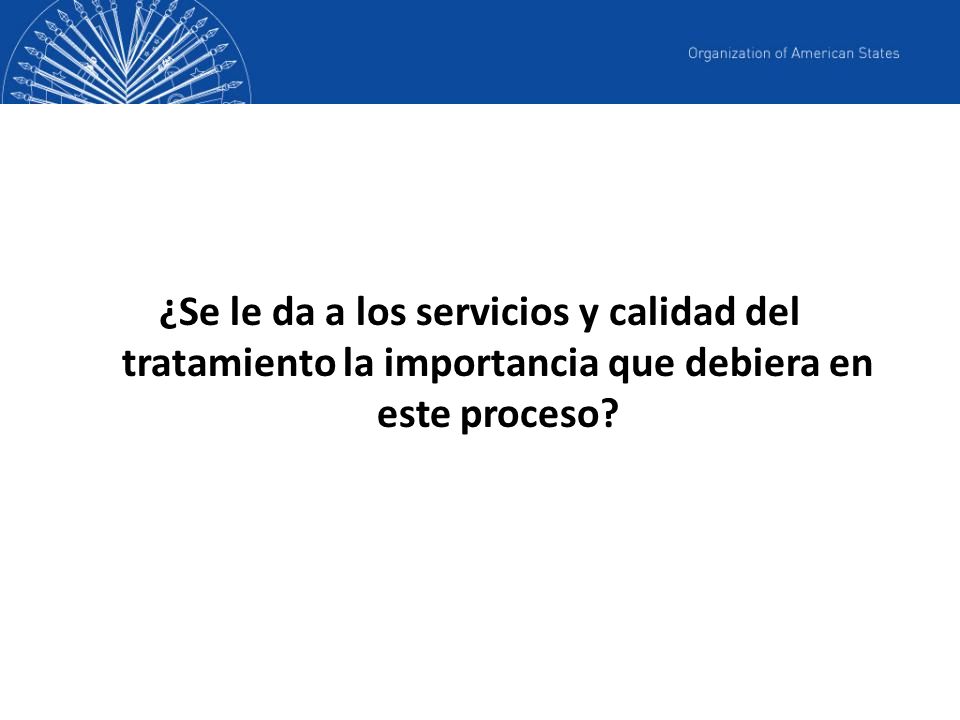 Organization of American States

¿Se le da a los servicios y calidad del tratamiento la importancia que debiera en este proceso?